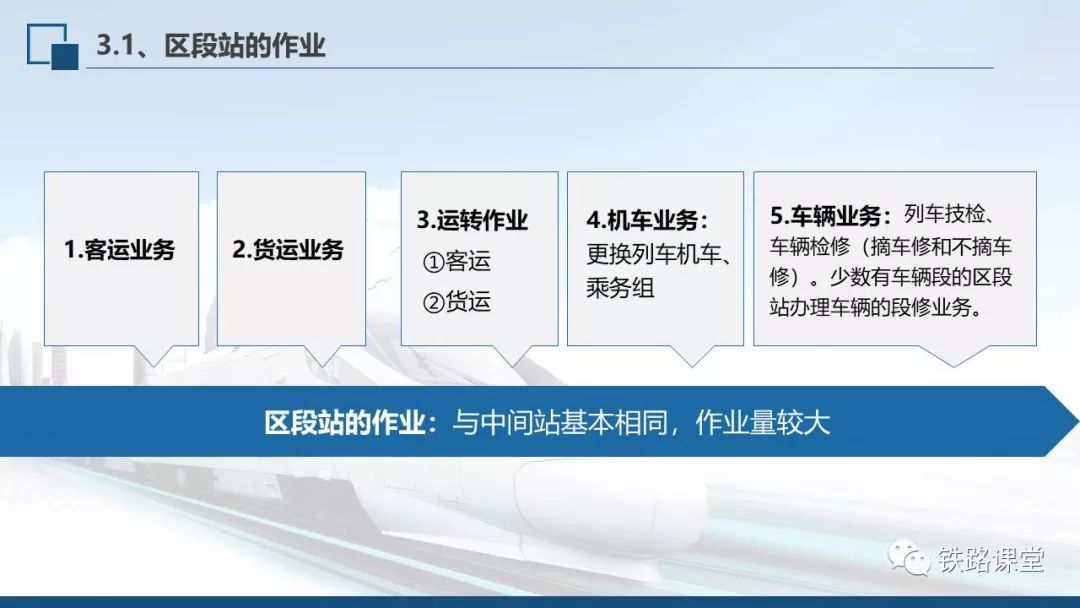 3.1、区段站的作业

1.客运业务

2.货运业务

3.运转作业
①客运
②货运

4.机车业务：更换列车机车、乘务组

5.车辆业务：列车技检、车辆检修（摘车修和不摘车修）。少数有车辆段的区段站办理车辆的段修业务。

区段站的作业：与中间站基本相同，作业量较大

铁路课堂